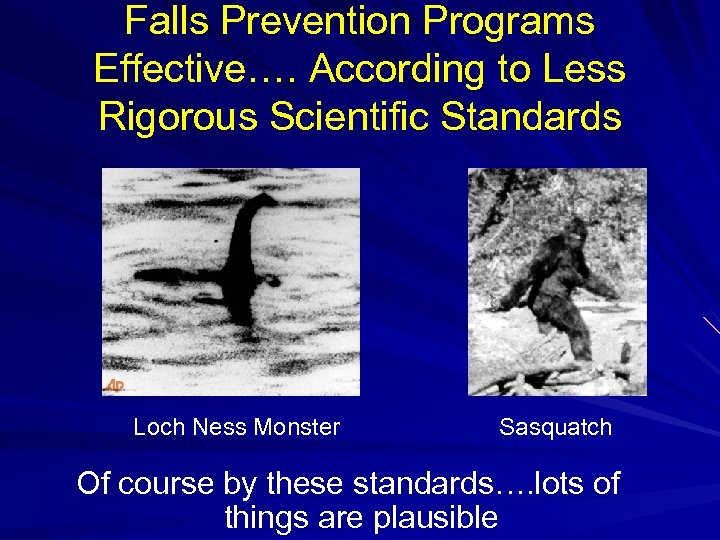 Falls Prevention Programs Effective…. According to Less Rigorous Scientific Standards

AP

Loch Ness Monster

Sasquatch

Of course by these standards….lots of things are plausible